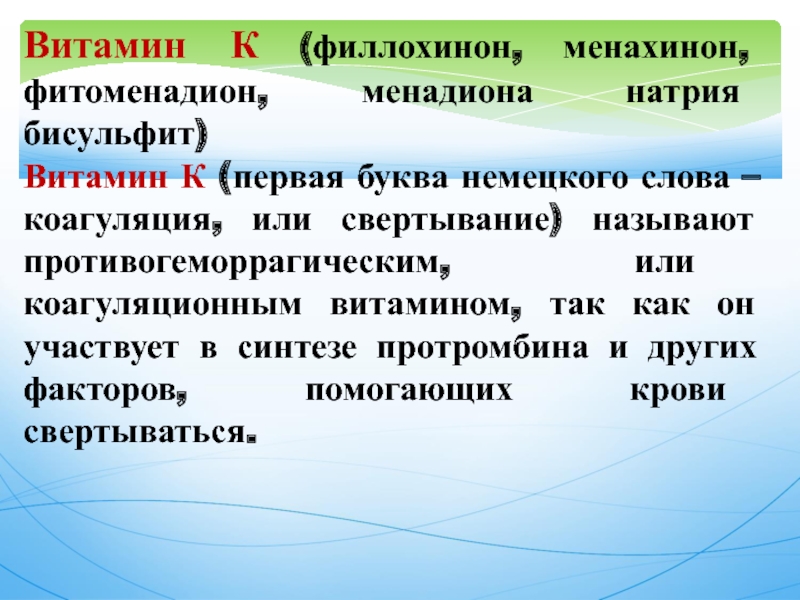 Витамин К (филлохинон, менахинон, фитоменадион, менадиона натрия бисульфит)

Витамин К (первая буква немецкого слова – коагуляция, или свертывание) называют противогеморрагическим, или коагуляционным витамином, так как он участвует в синтезе протромбина и других факторов, помогающих крови свертываться.